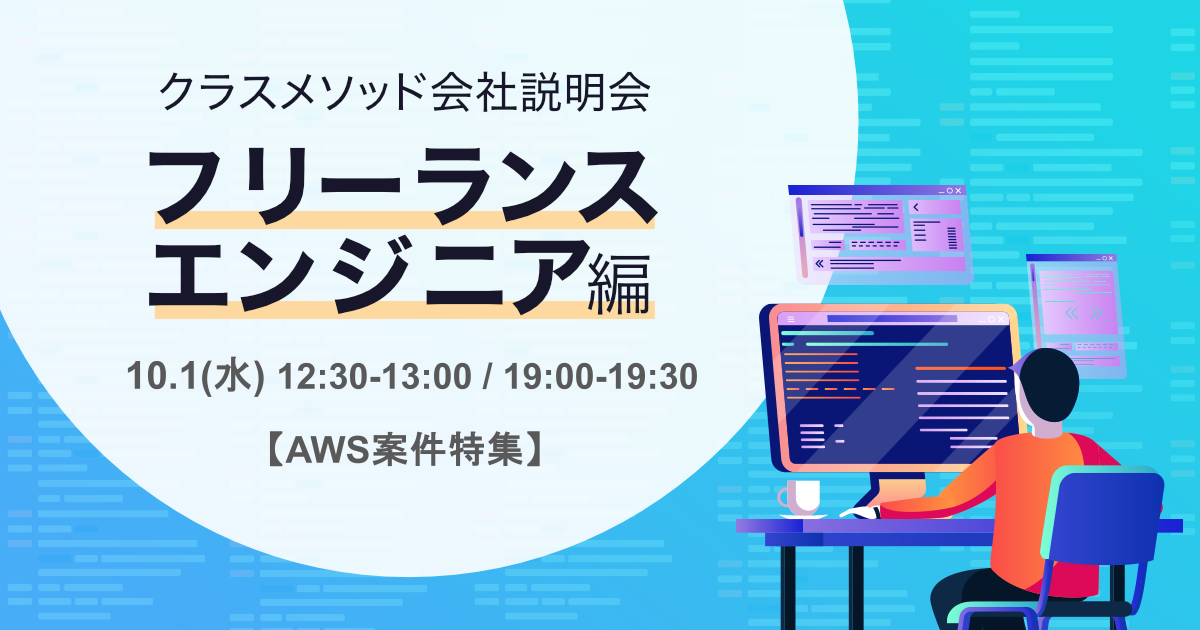 クラスメソッド会社説明会

フリーランス
エンジニア編

10.1(水) 12:30-13:00 / 19:00-19:30

【AWS案件特集】